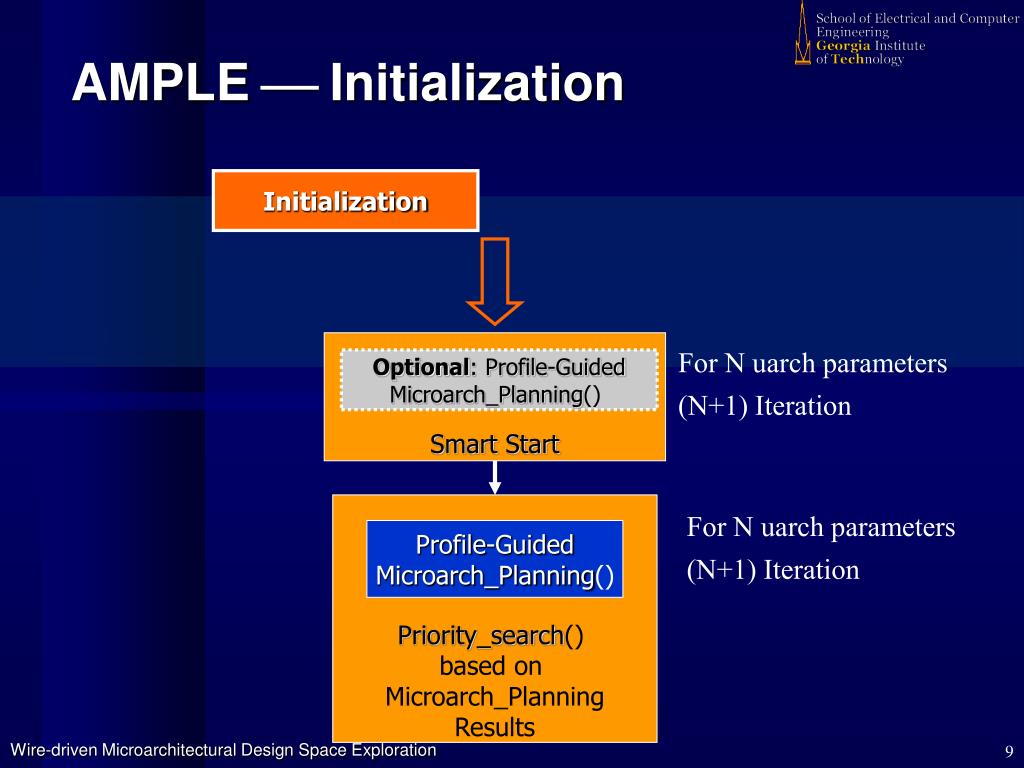 School of Electrical and Computer Engineering
Georgia Institute of Technology

AMPLE — Initialization

Initialization

Optional: Profile-Guided Microarch_Planning()

Smart Start

For N uarch parameters
(N+1) Iteration

Profile-Guided Microarch_Planning()

Priority_search() based on Microarch_Planning Results

For N uarch parameters
(N+1) Iteration

Wire-driven Microarchitectural Design Space Exploration

9